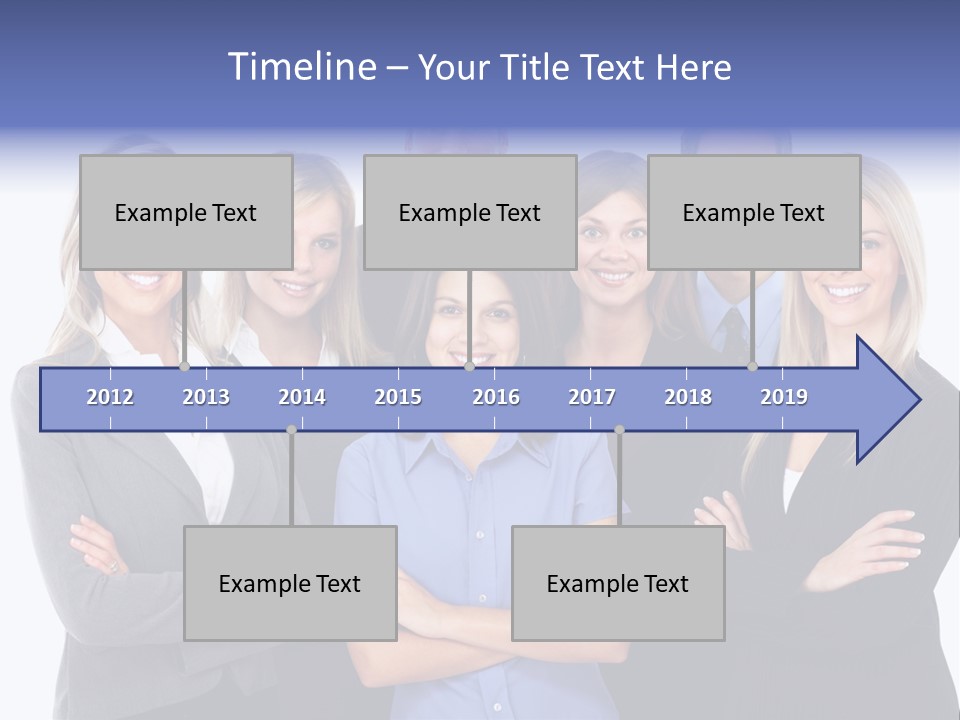 Timeline – Your Title Text Here

Example Text

Example Text

Example Text

2012 2013 2014 2015 2016 2017 2018 2019

Example Text

Example Text